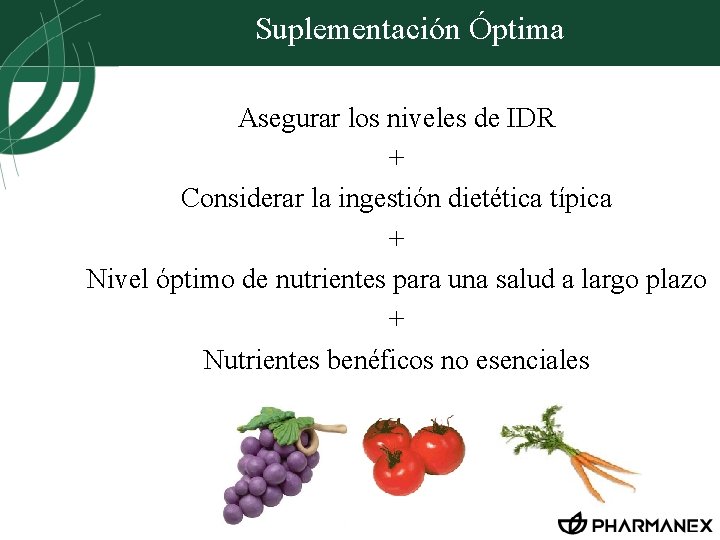 Suplementación Óptima

Asegurar los niveles de IDR

+

Considerar la ingestión dietética típica

+

Nivel óptimo de nutrientes para una salud a largo plazo

+

Nutrientes benéficos no esenciales

PHARMANEX